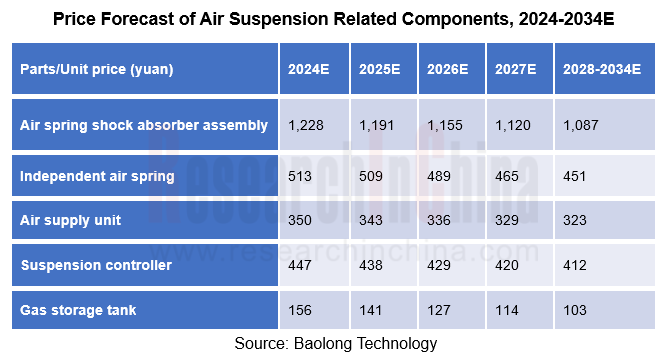 Price Forecast of Air Suspension Related Components, 2024-2034E

| Parts/Unit price (yuan) | 2024E | 2025E | 2026E | 2027E | 2028-2034E |
|---|---|---|---|---|---|
| Air spring shock absorber assembly | 1,228 | 1,191 | 1,155 | 1,120 | 1,087 |
| Independent air spring | 513 | 509 | 489 | 465 | 451 |
| Air supply unit | 350 | 343 | 336 | 329 | 323 |
| Suspension controller | 447 | 438 | 429 | 420 | 412 |
| Gas storage tank | 156 | 141 | 127 | 114 | 103 |

ResearchInChina
www.researchinchina.com

Source: Baolong Technology